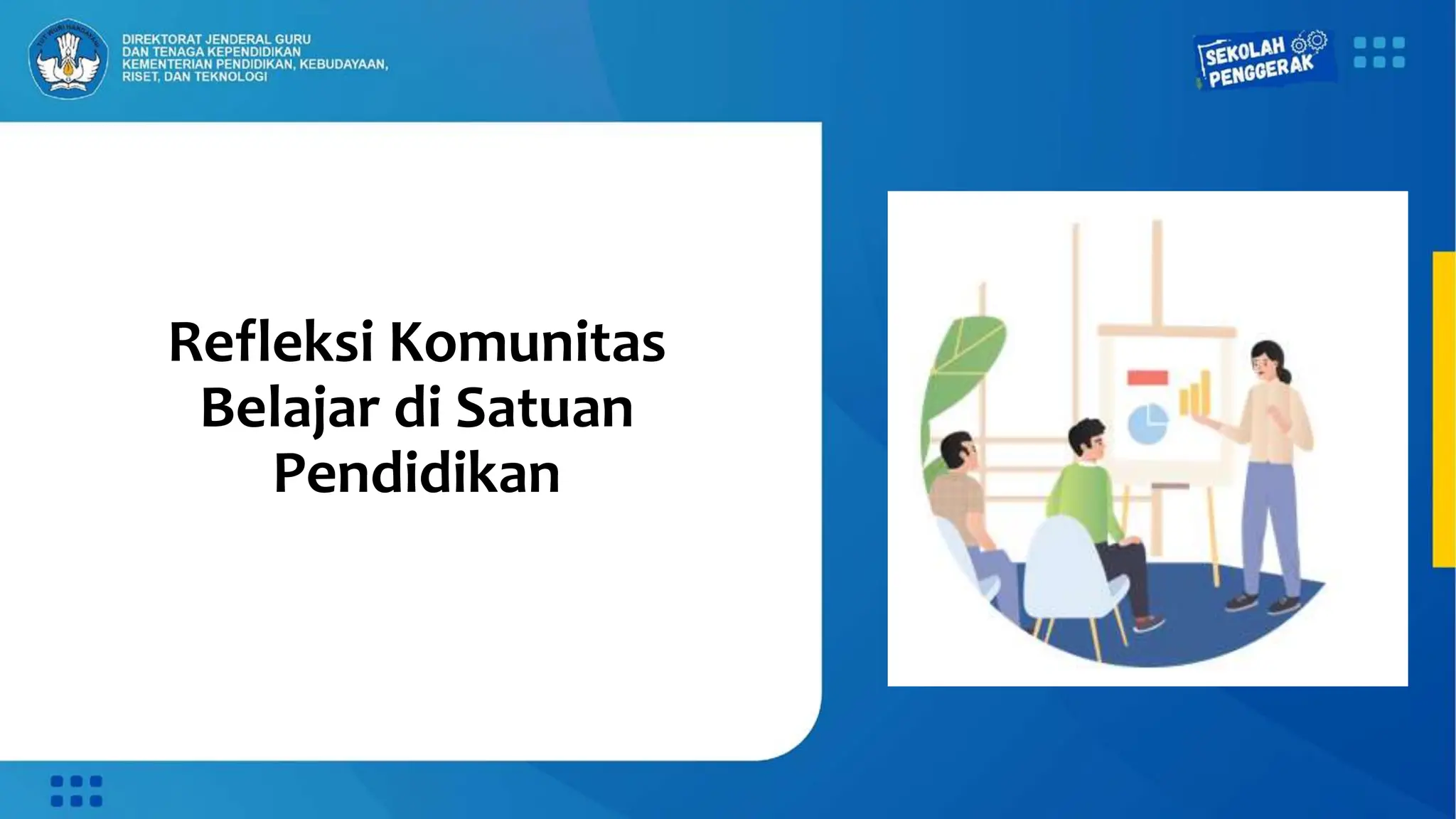 TUT WURI HANDAYANI

DIREKTORAT JENDERAL GURU
DAN TENAGA KEPENDIDIKAN
KEMENTERIAN PENDIDIKAN, KEBUDAYAAN,
RISET, DAN TEKNOLOGI

SEKOLAH PENGGERAK

Refleksi Komunitas Belajar di Satuan Pendidikan